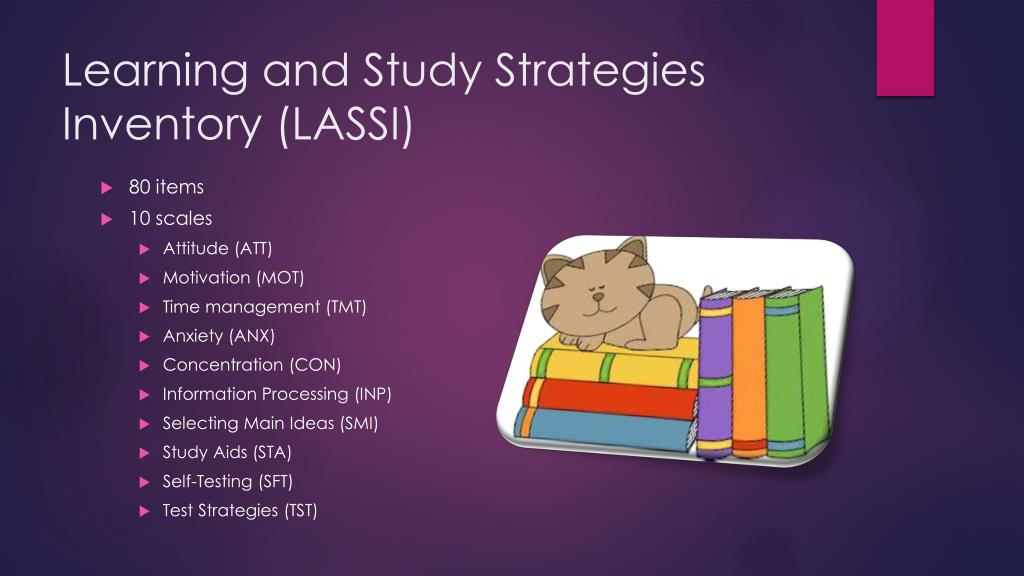 Learning and Study Strategies Inventory (LASSI)

80 items
10 scales
Attitude (ATT)
Motivation (MOT)
Time management (TMT)
Anxiety (ANX)
Concentration (CON)
Information Processing (INP)
Selecting Main Ideas (SMI)
Study Aids (STA)
Self-Testing (SFT)
Test Strategies (TST)